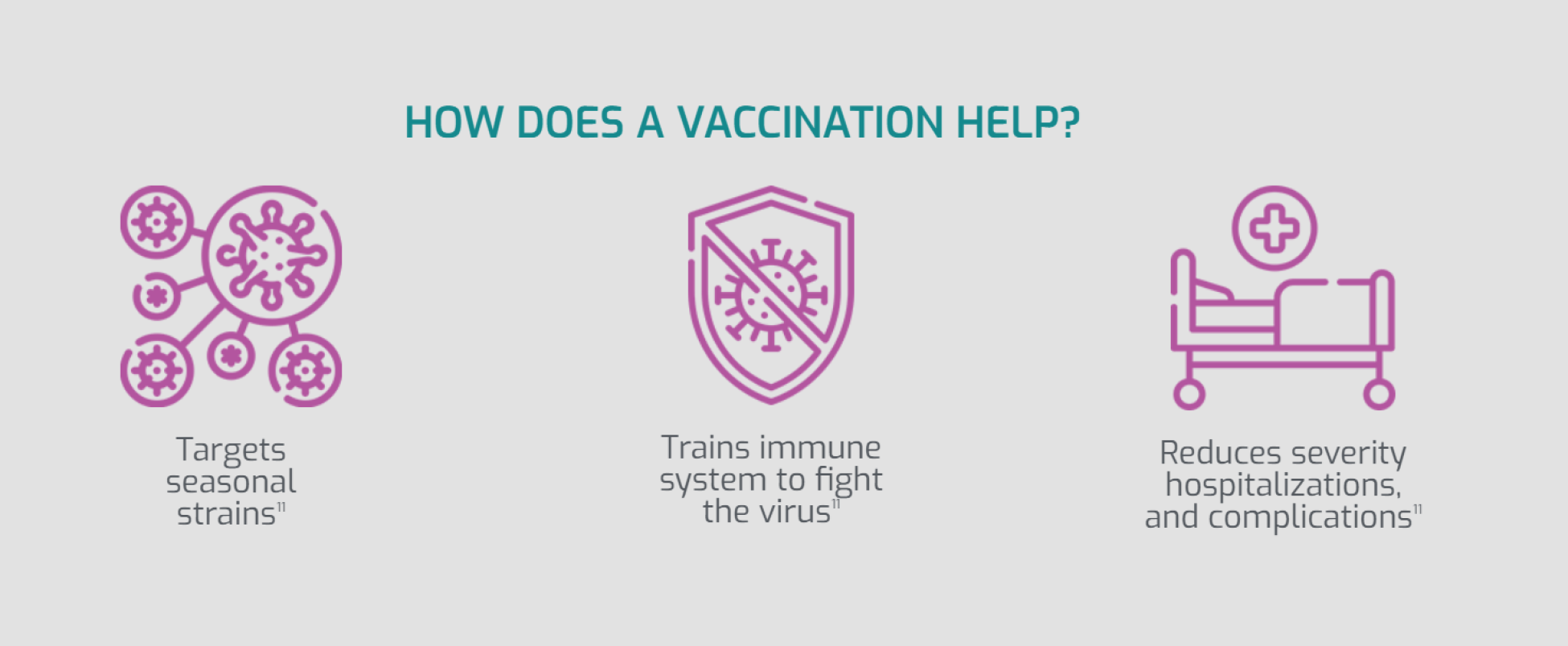 HOW DOES A VACCINATION HELP?

Targets seasonal strains$^{11}$

Trains immune system to fight the virus$^{11}$

Reduces severity hospitalizations, and complications$^{11}$